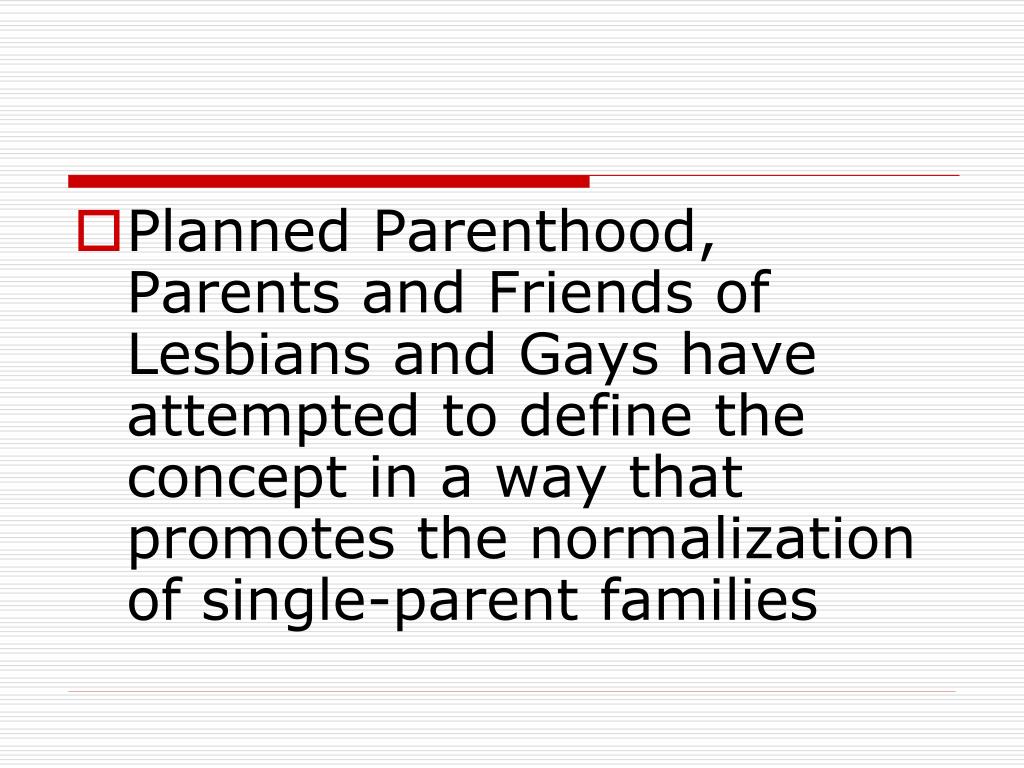 Planned Parenthood, Parents and Friends of Lesbians and Gays have attempted to define the concept in a way that promotes the normalization of single-parent families